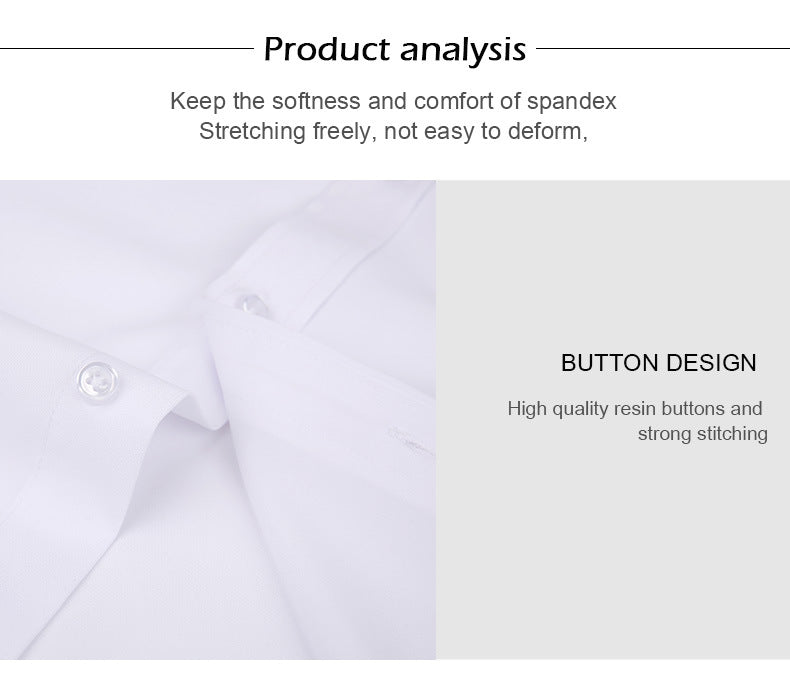 Product analysis

Keep the softness and comfort of spandex
Stretching freely, not easy to deform,

BUTTON DESIGN

High quality resin buttons and strong stitching